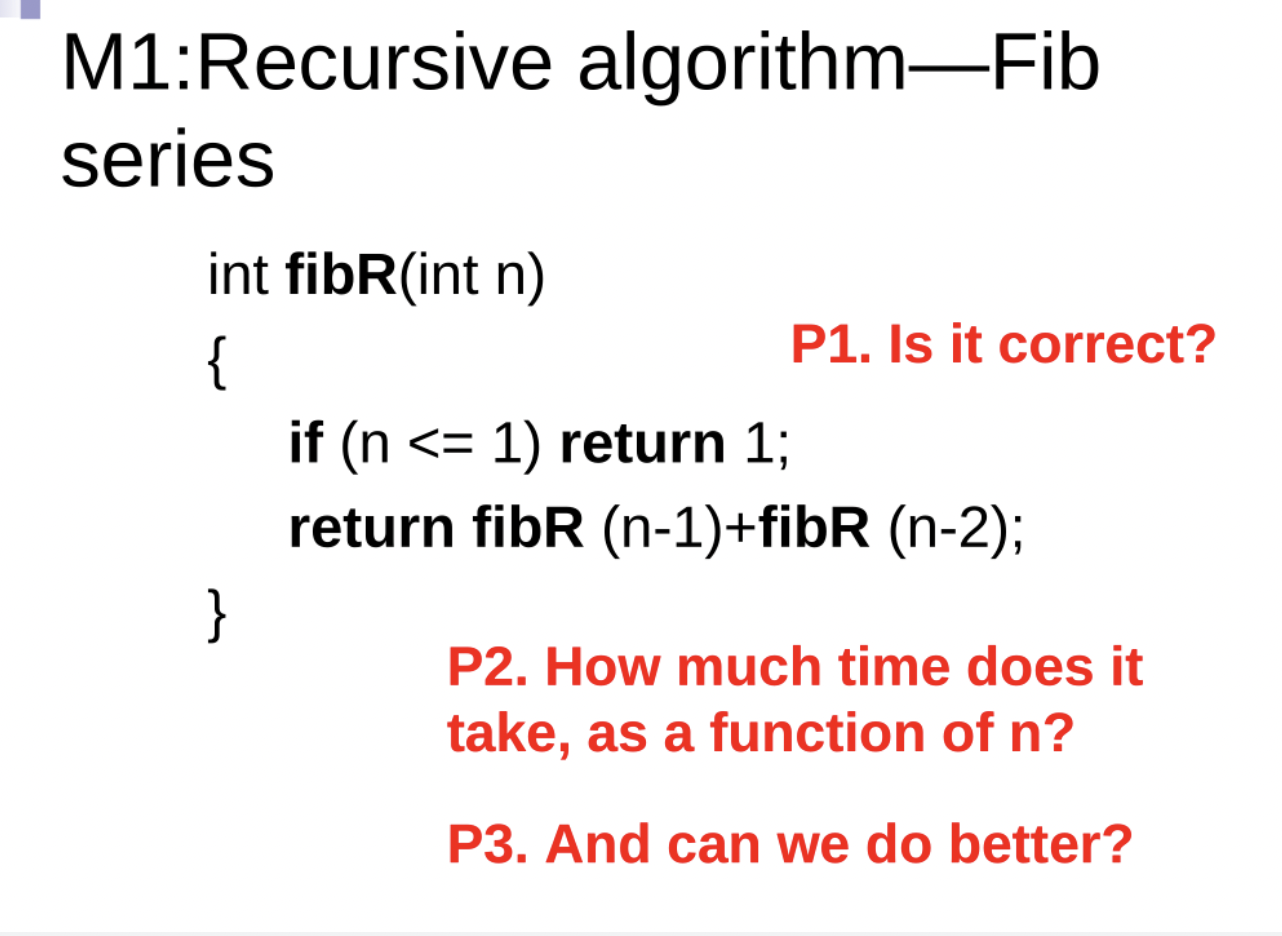 M1:Recursive algorithm—Fib series

int fibR(int n)
{
if (n <= 1) return 1;
return fibR (n-1)+fibR (n-2);
}

P1. Is it correct?

P2. How much time does it take, as a function of n?

P3. And can we do better?